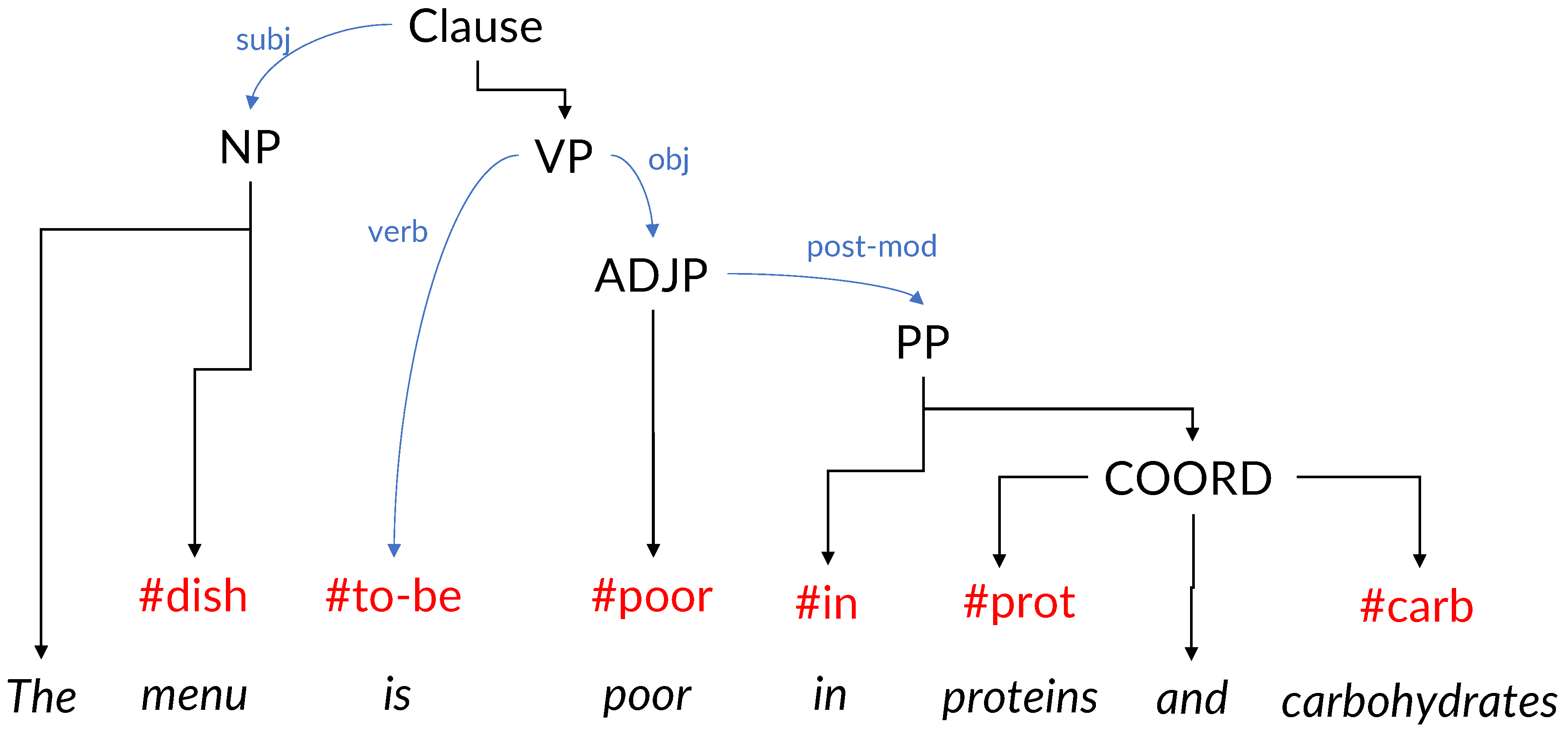 Clause

subj

NP

VP

obj

verb

ADJP

post-mod

PP

COORD

#dish #to-be #poor #in #prot #carb

The menu is poor in proteins and carbohydrates